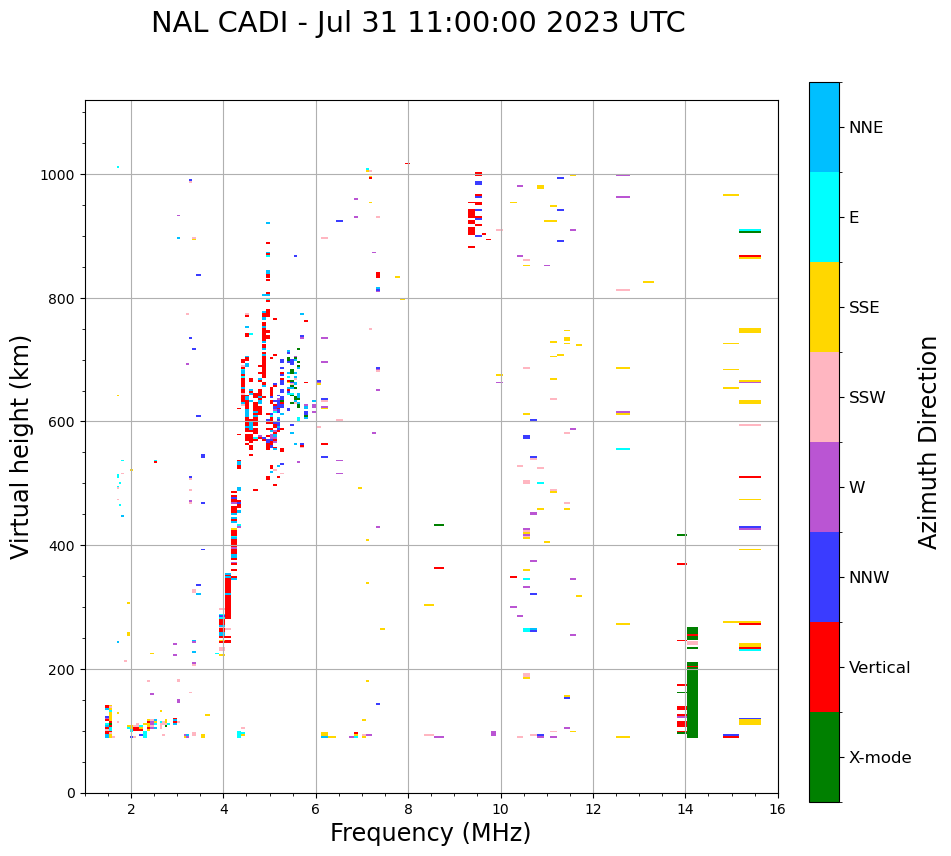 NAL CADI - Jul 31 11:00:00 2023 UTC

Virtual height (km)

1000
800
600
400
200
0

2
4
6
8
10
12
14
16

Frequency (MHz)

NNE
E
SSE
SSW
W
NNW
Vertical
X-mode

Azimuth Direction